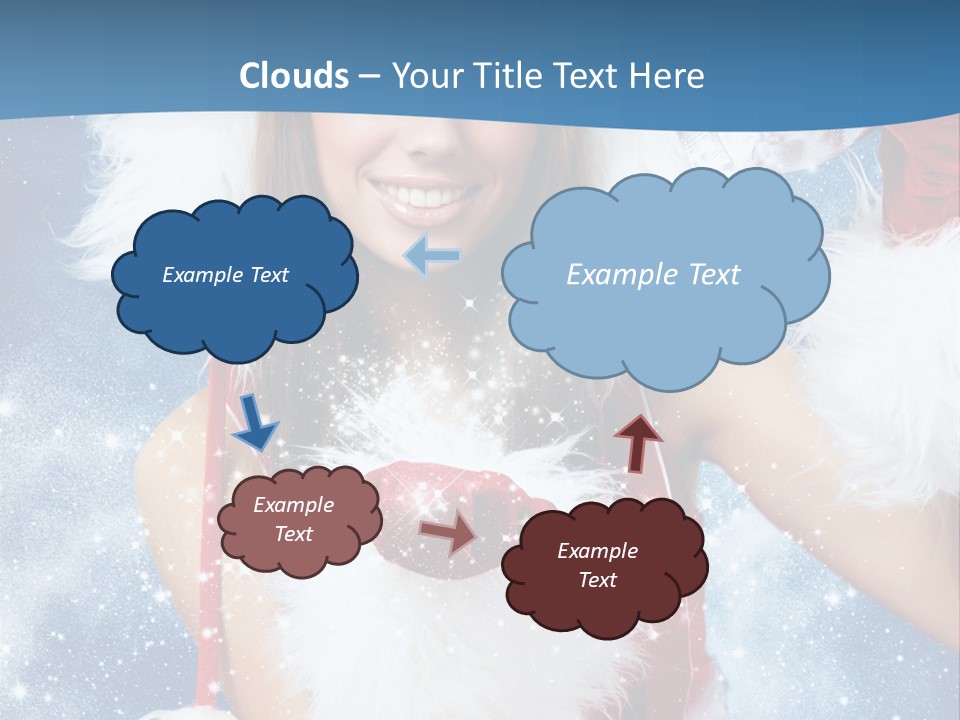 Clouds – Your Title Text Here

Example Text

Example Text

Example Text

Example Text